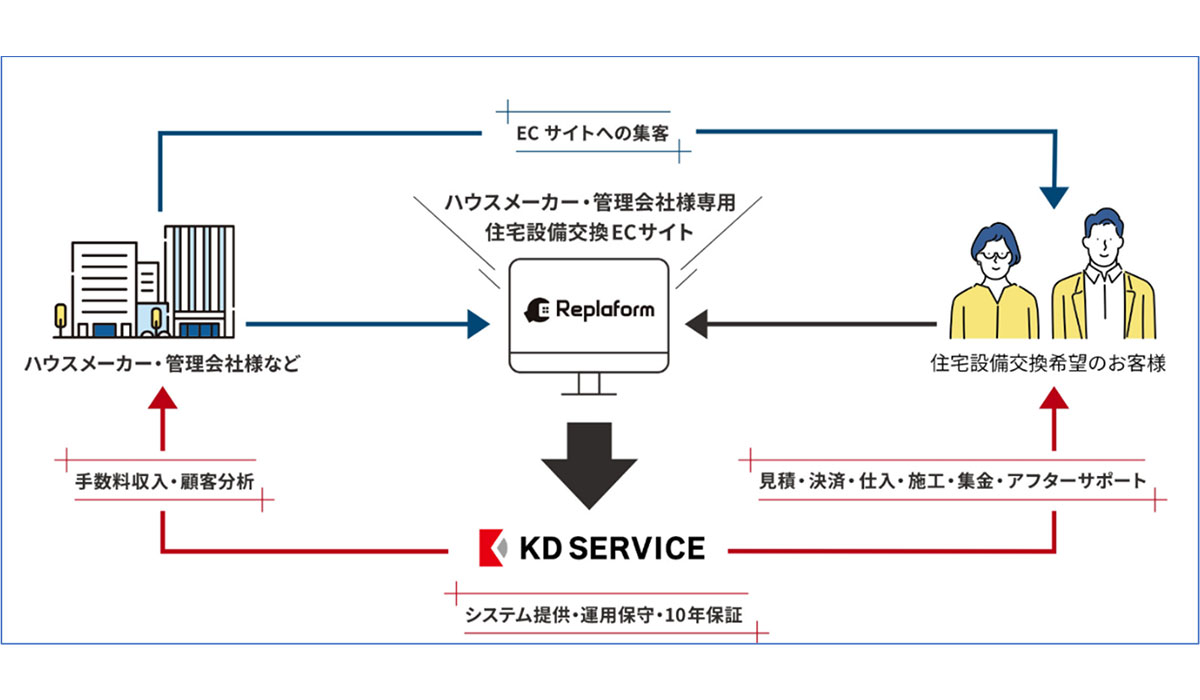 ECサイトへの集客

ハウスメーカー・管理会社様専用
住宅設備交換ECサイト

Replaform

ハウスメーカー・管理会社様など

住宅設備交換希望のお客様

手数料収入・顧客分析

見積・決済・仕入・施工・集金・アフターサポート

KD SERVICE

システム提供・運用保守・10年保証